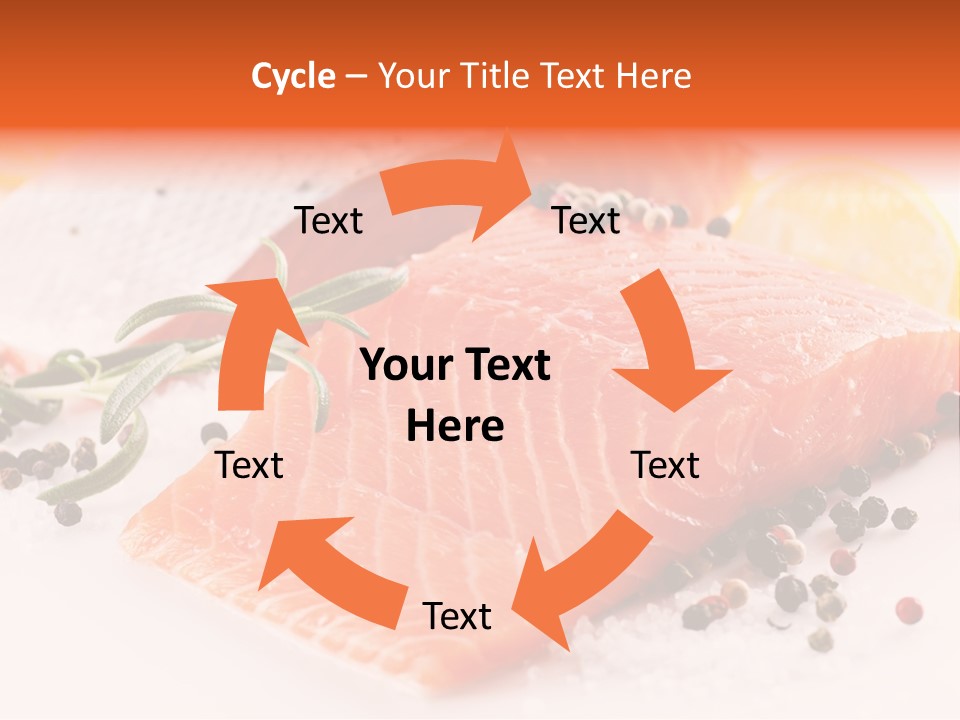 Cycle – Your Title Text Here

Text

Text

Your Text Here

Text

Text

Text